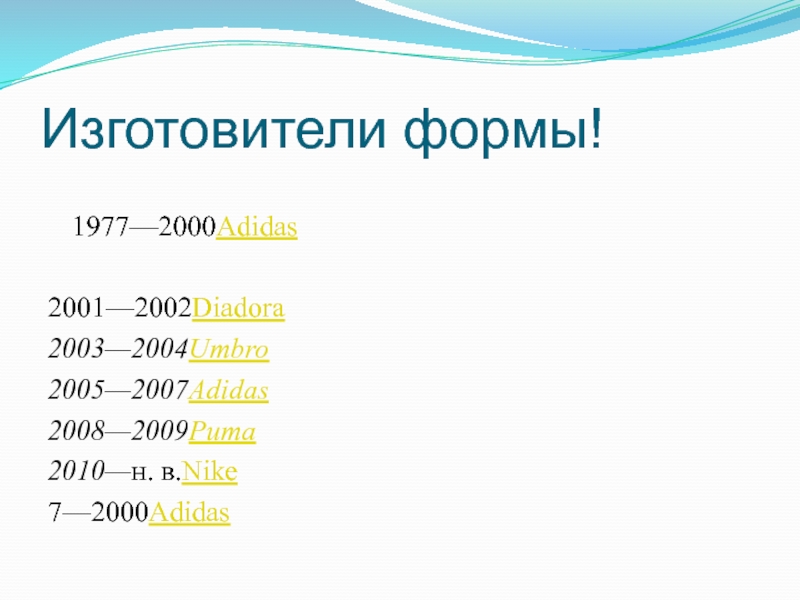 Изготовители формы!

1977—2000Adidas

2001—2002Diadora
2003—2004Umbro
2005—2007Adidas
2008—2009Puma
2010—н. в.Nike
7—2000Adidas